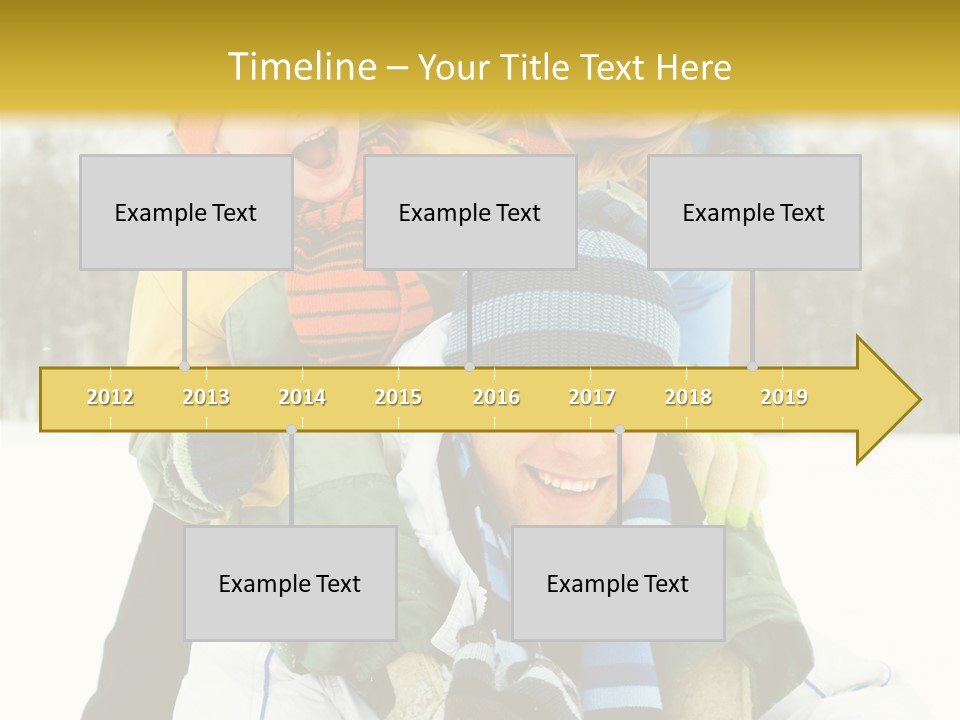 Timeline – Your Title Text Here

Example Text

Example Text

Example Text

2012 2013 2014 2015 2016 2017 2018 2019

Example Text

Example Text